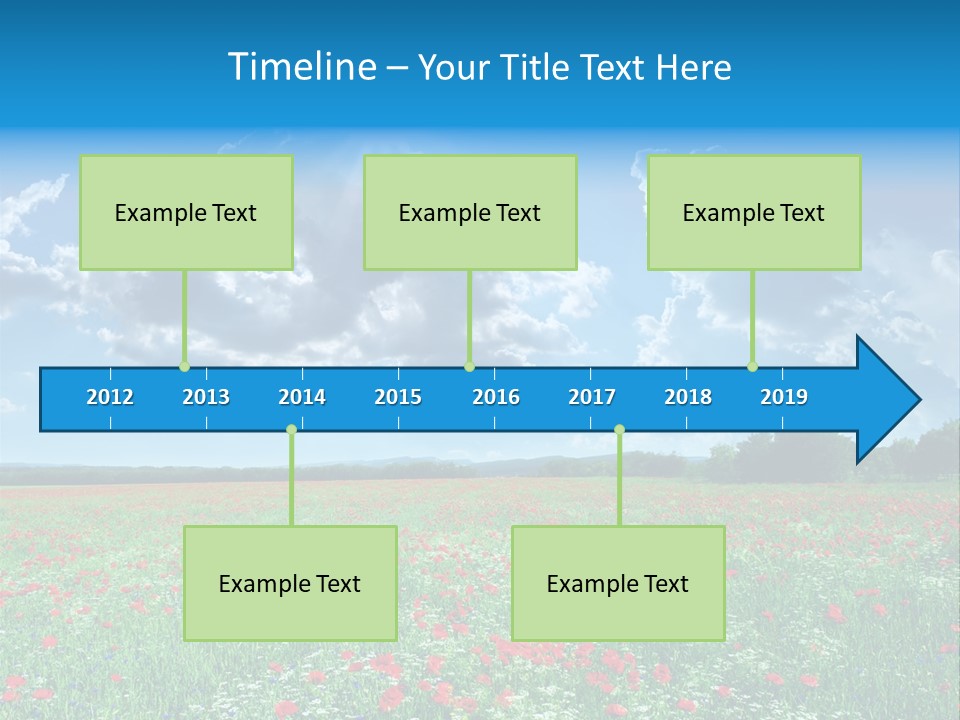 Timeline – Your Title Text Here

Example Text

Example Text

Example Text

2012 2013 2014 2015 2016 2017 2018 2019

Example Text

Example Text